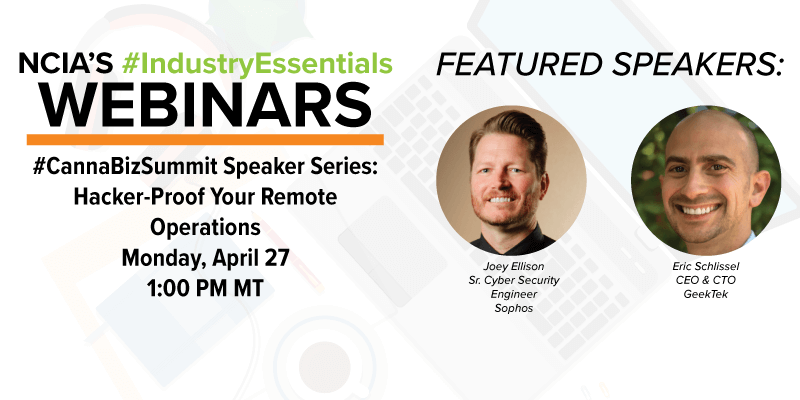 NCIA'S #IndustryEssentials
WEBINARS

#CannaBizSummit Speaker Series: Hacker-Proof Your Remote Operations
Monday, April 27
1:00 PM MT

FEATURED SPEAKERS:

Joey Ellison
Sr. Cyber Security Engineer
Sophos

Eric Schlissel
CEO & CTO
GeekTek